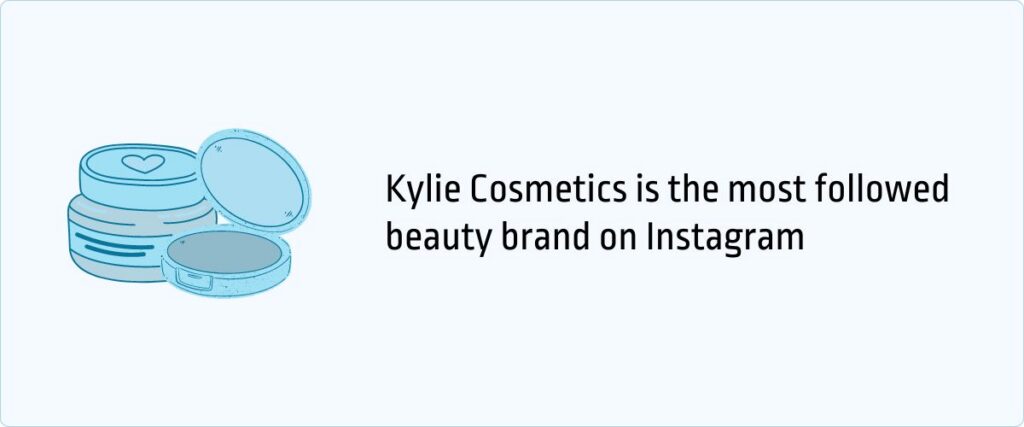 Kylie Cosmetics is the most followed beauty brand on Instagram